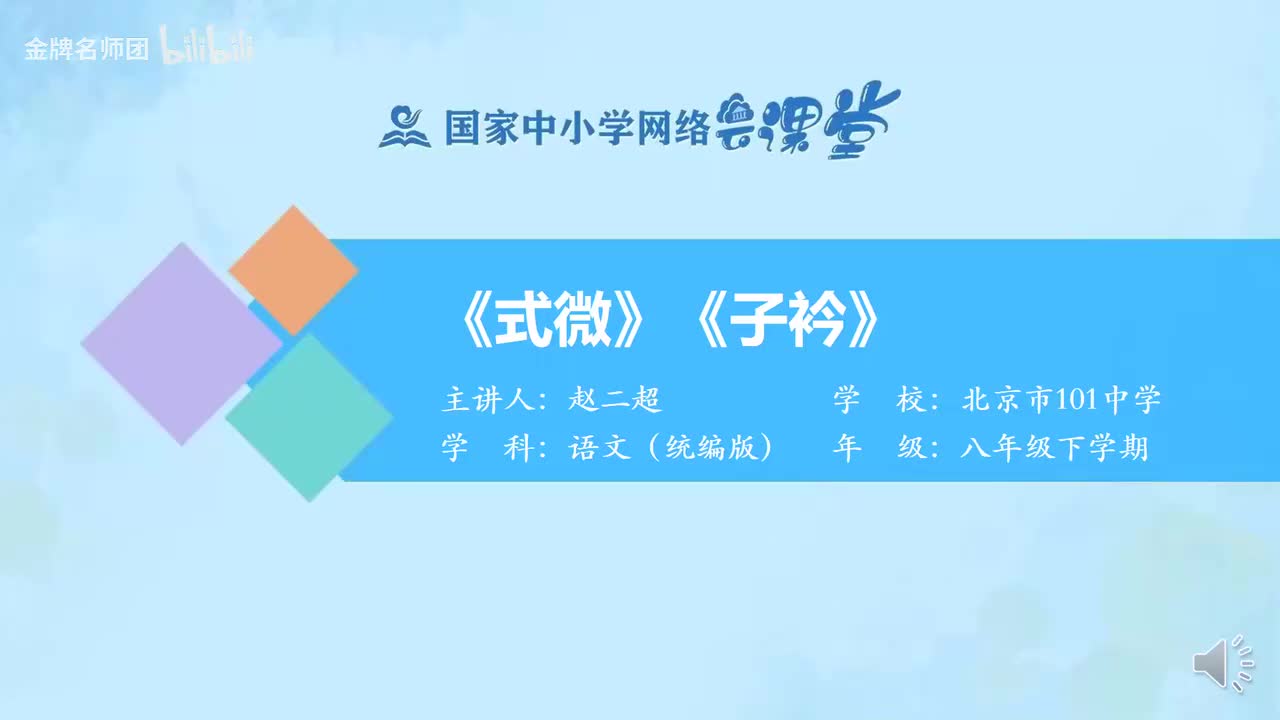 金牌名师团 bilibili

国家中小学网络云课堂

《式微》《子衿》

主讲人：赵二超　　学　校：北京市101中学

学　科：语文（统编版）　　年　级：八年级下学期